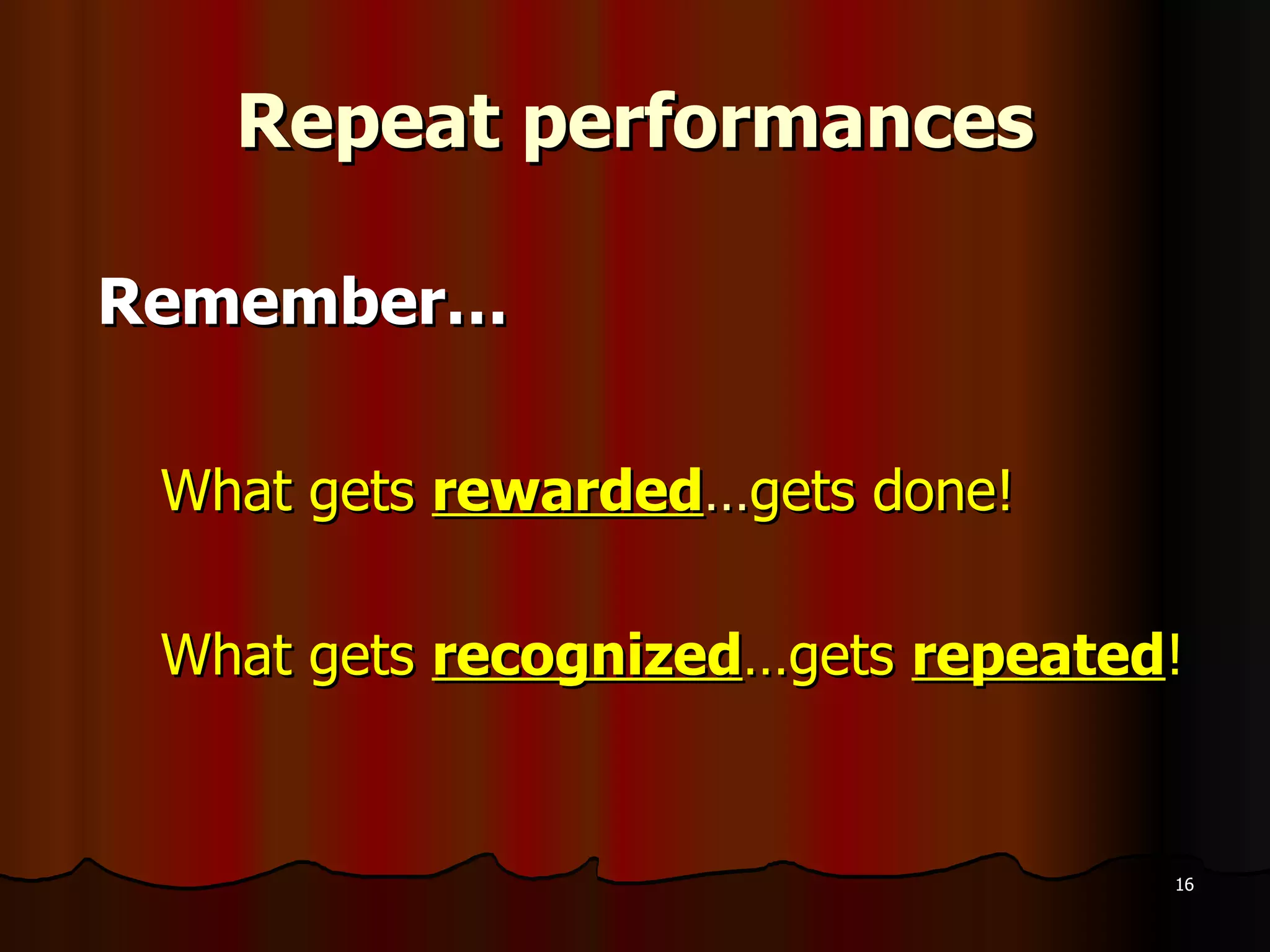 Repeat performances

Remember…

What gets rewarded…gets done!

What gets recognized…gets repeated!

16